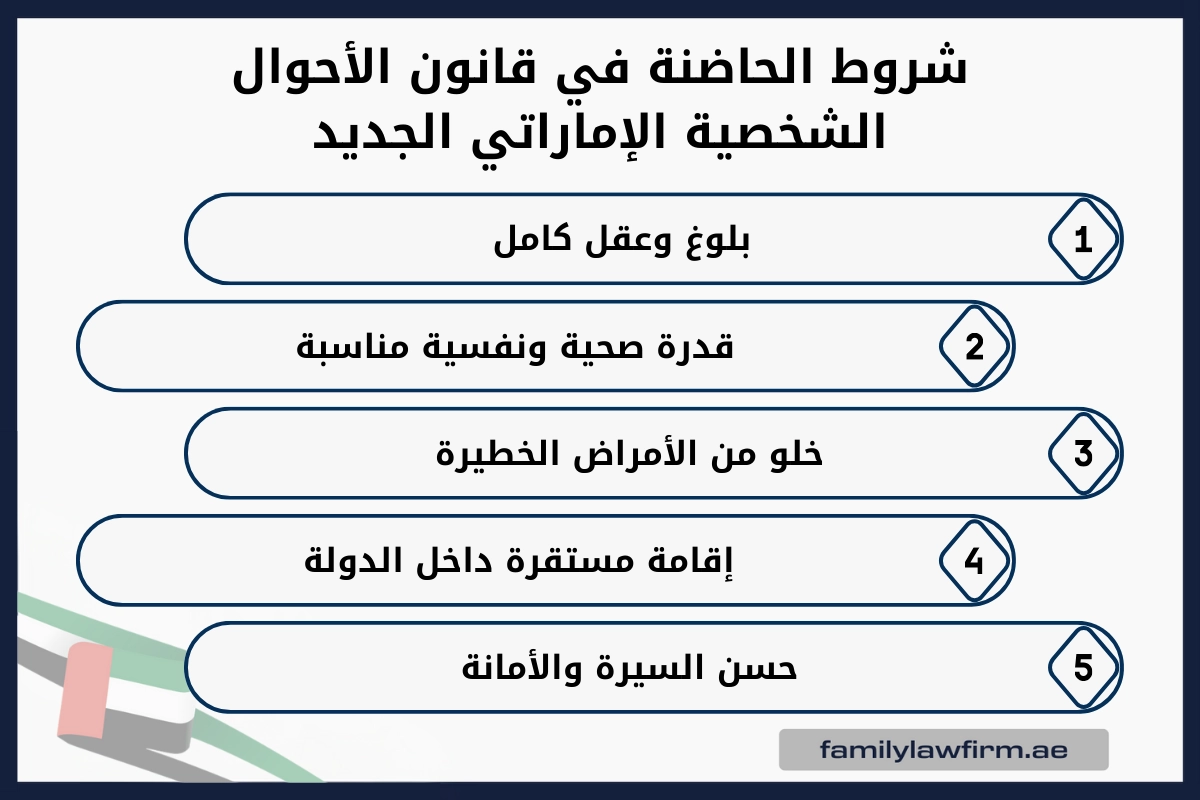 شروط الحاضنة في قانون الأحوال الشخصية الإماراتي الجديد

1
بلوغ وعقل كامل

2
قدرة صحية ونفسية مناسبة

3
خلو من الأمراض الخطيرة

4
إقامة مستقرة داخل الدولة

5
حسن السيرة والأمانة

familylawfirm.ae